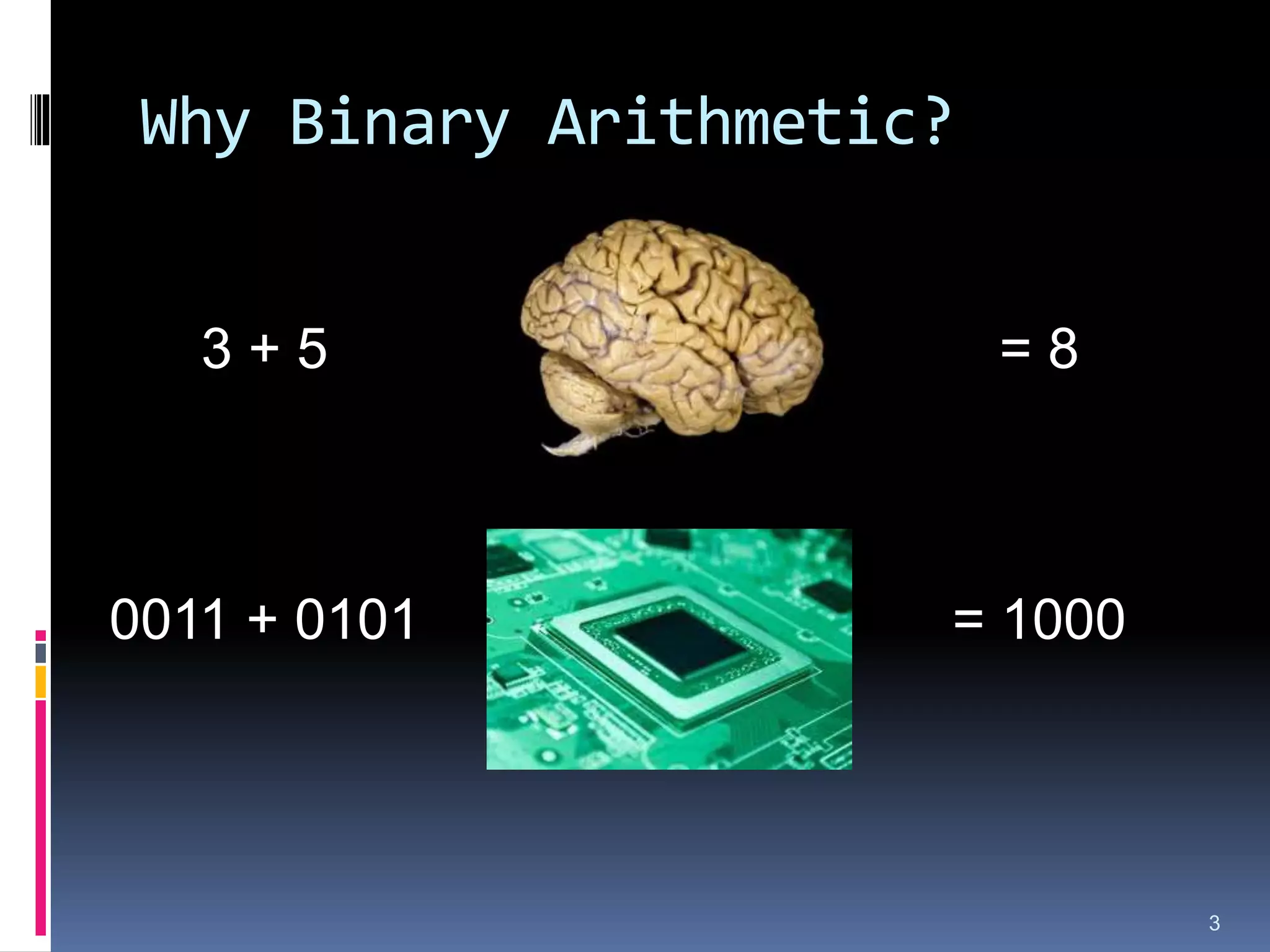 Why Binary Arithmetic?

3 + 5

= 8

0011 + 0101

= 1000

3